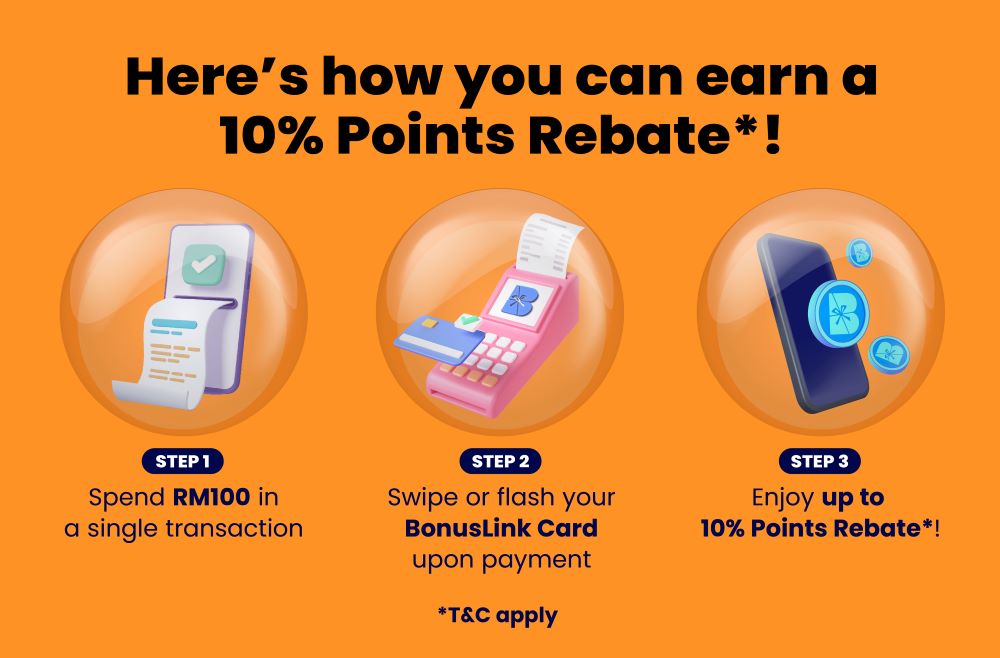 Here's how you can earn a 10% Points Rebate*!

STEP 1
Spend RM100 in a single transaction

STEP 2
Swipe or flash your BonusLink Card upon payment

STEP 3
Enjoy up to 10% Points Rebate*!

*T&C apply